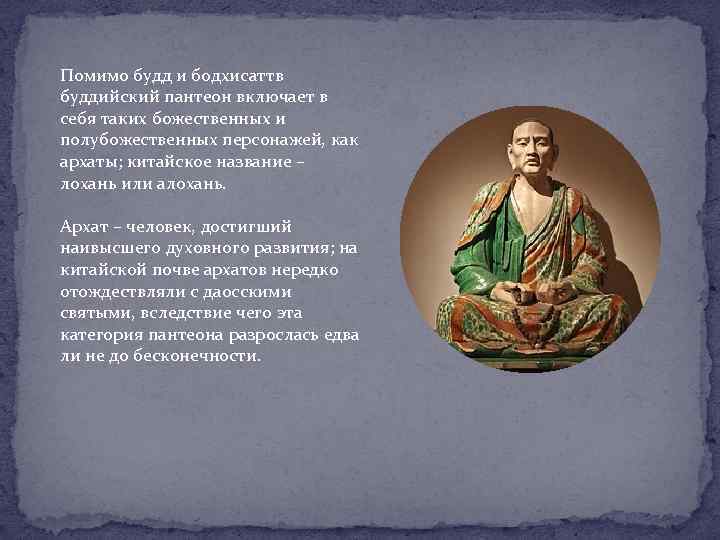 Помимо будд и бодхисаттв буддийский пантеон включает в себя таких божественных и полубожественных персонажей, как архаты; китайское название – лохань или алохань.

Архат – человек, достигший наивысшего духовного развития; на китайской почве архатов нередко отождествляли с даосскими святыми, вследствие чего эта категория пантеона разрослась едва ли не до бесконечности.